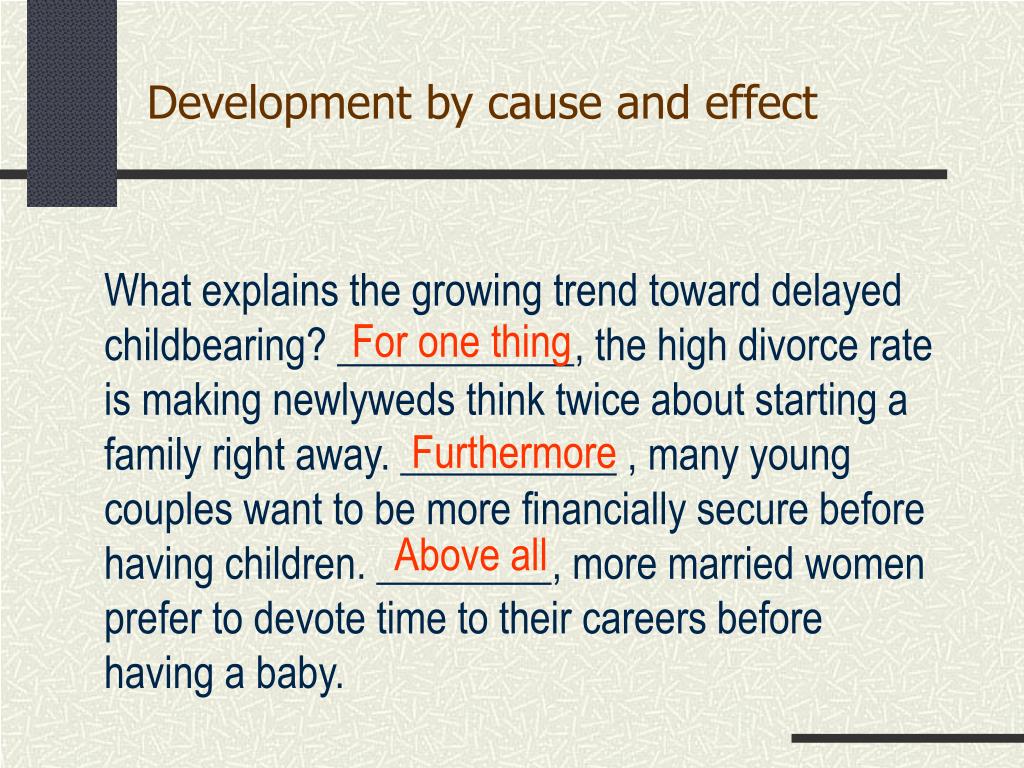 Development by cause and effect

What explains the growing trend toward delayed childbearing? For one thing, the high divorce rate is making newlyweds think twice about starting a family right away. Furthermore , many young couples want to be more financially secure before having children. Above all, more married women prefer to devote time to their careers before having a baby.